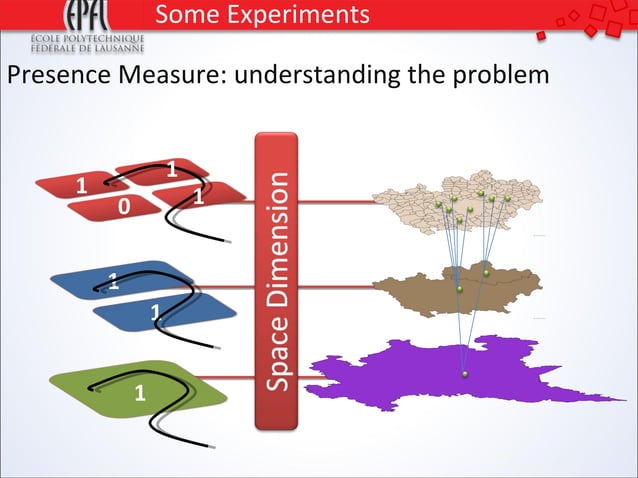 EPFL
ÉCOLE POLYTECHNIQUE FÉDÉRALE DE LAUSANNE

Some Experiments

Presence Measure: understanding the problem

1
1
0
1

1
1

1

Space Dimension